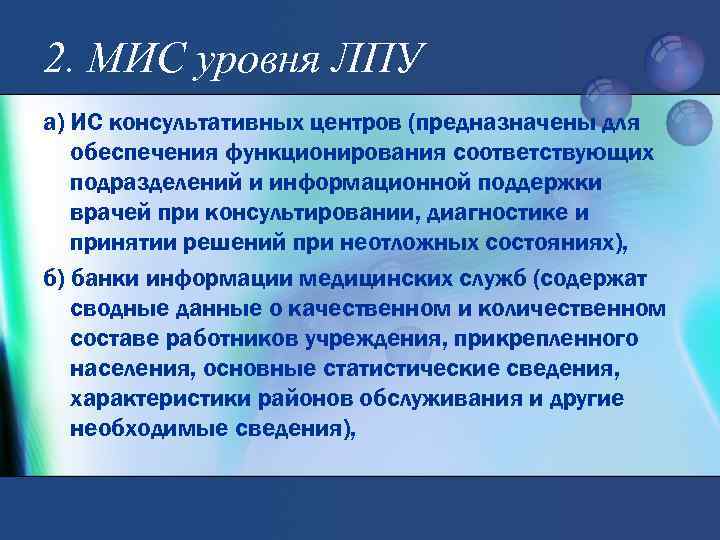 2. МИС уровня ЛПУ

а) ИС консультативных центров (предназначены для обеспечения функционирования соответствующих подразделений и информационной поддержки врачей при консультировании, диагностике и принятии решений при неотложных состояниях),

б) банки информации медицинских служб (содержат сводные данные о качественном и количественном составе работников учреждения, прикрепленного населения, основные статистические сведения, характеристики районов обслуживания и другие необходимые сведения),